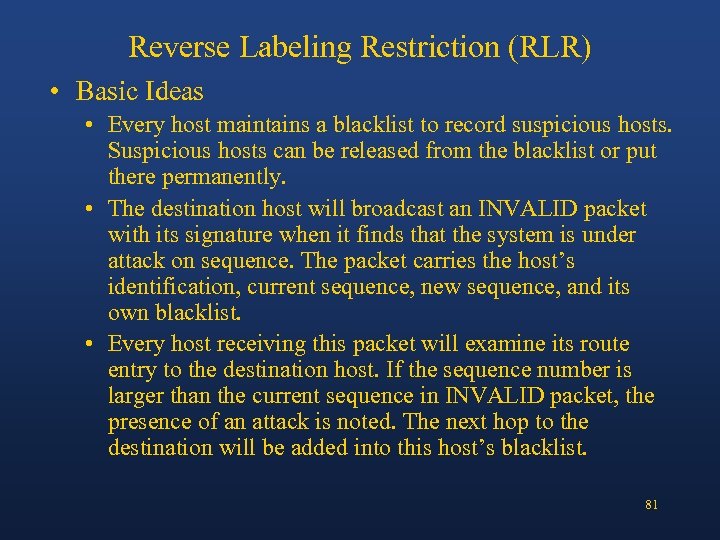 Reverse Labeling Restriction (RLR)

• Basic Ideas

• Every host maintains a blacklist to record suspicious hosts. Suspicious hosts can be released from the blacklist or put there permanently.

• The destination host will broadcast an INVALID packet with its signature when it finds that the system is under attack on sequence. The packet carries the host's identification, current sequence, new sequence, and its own blacklist.

• Every host receiving this packet will examine its route entry to the destination host. If the sequence number is larger than the current sequence in INVALID packet, the presence of an attack is noted. The next hop to the destination will be added into this host's blacklist.

81